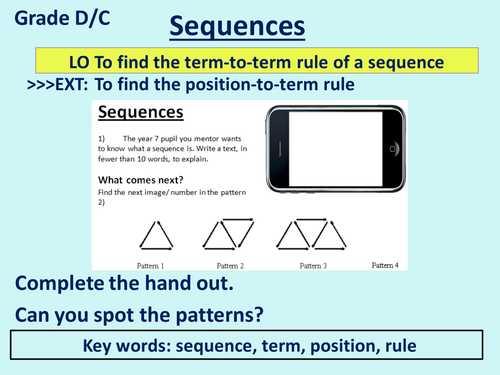 Grade D/C

Sequences

LO To find the term-to-term rule of a sequence

>>>EXT: To find the position-to-term rule

Sequences

1) The year 7 pupil you mentor wants to know what a sequence is. Write a text, in fewer than 10 words, to explain.

What comes next?

Find the next image/ number in the pattern

2)

Pattern 1

Pattern 2

Pattern 3

Pattern 4

Complete the hand out.

Can you spot the patterns?

Key words: sequence, term, position, rule